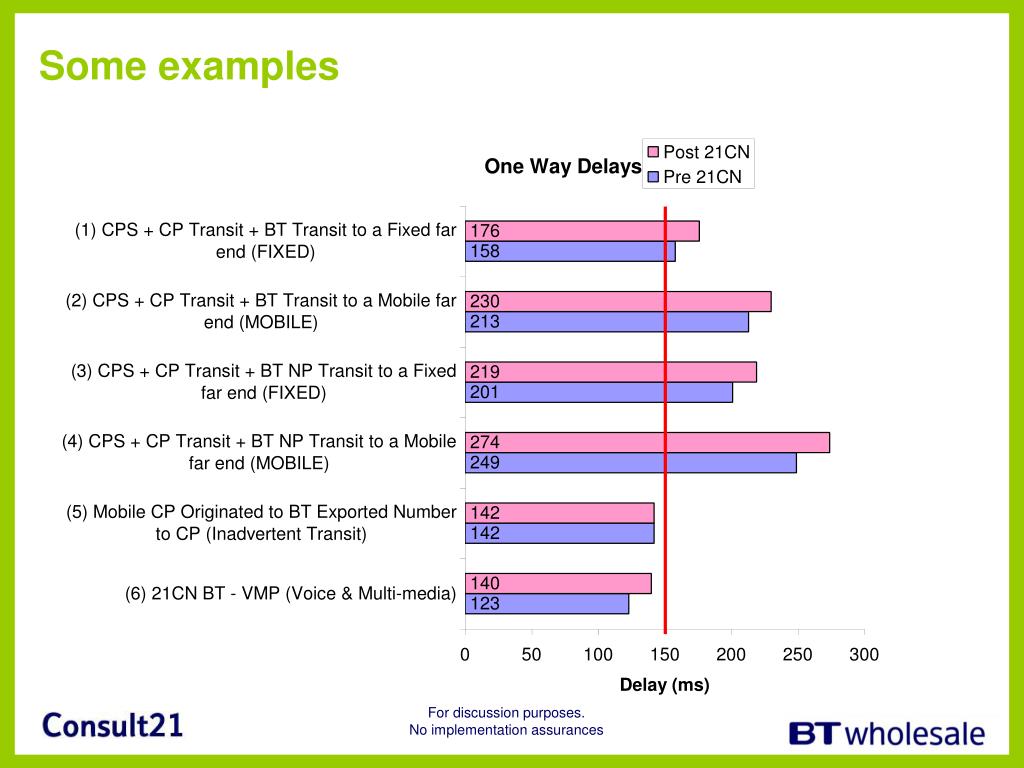 Some examples

One Way Delays

Post 21CN
Pre 21CN

(1) CPS + CP Transit + BT Transit to a Fixed far end (FIXED)
176
158

(2) CPS + CP Transit + BT Transit to a Mobile far end (MOBILE)
230
213

(3) CPS + CP Transit + BT NP Transit to a Fixed far end (FIXED)
219
201

(4) CPS + CP Transit + BT NP Transit to a Mobile far end (MOBILE)
274
249

(5) Mobile CP Originated to BT Exported Number to CP (Inadvertent Transit)
142
142

(6) 21CN BT - VMP (Voice & Multi-media)
140
123

0 50 100 150 200 250 300

Delay (ms)

Consult21

For discussion purposes.
No implementation assurances

BT wholesale